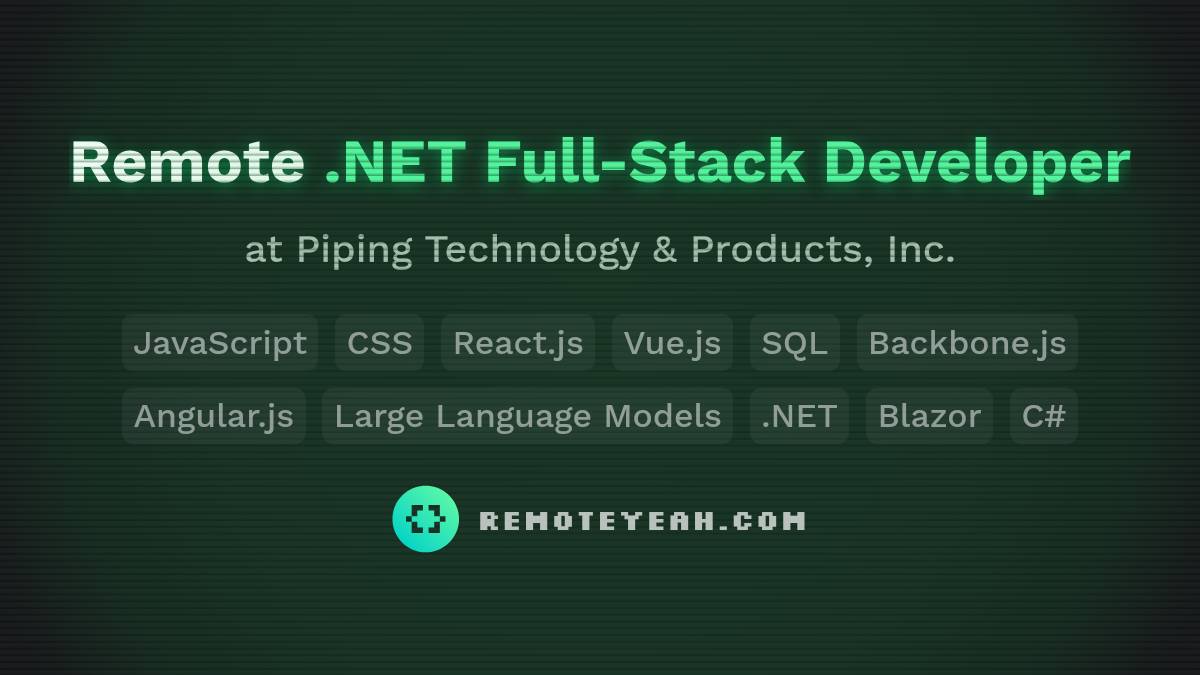 Remote .NET Full-Stack Developer

at Piping Technology & Products, Inc.

JavaScript CSS React.js Vue.js SQL Backbone.js

Angular.js Large Language Models .NET Blazor C#

REMOTEYEAH.COM